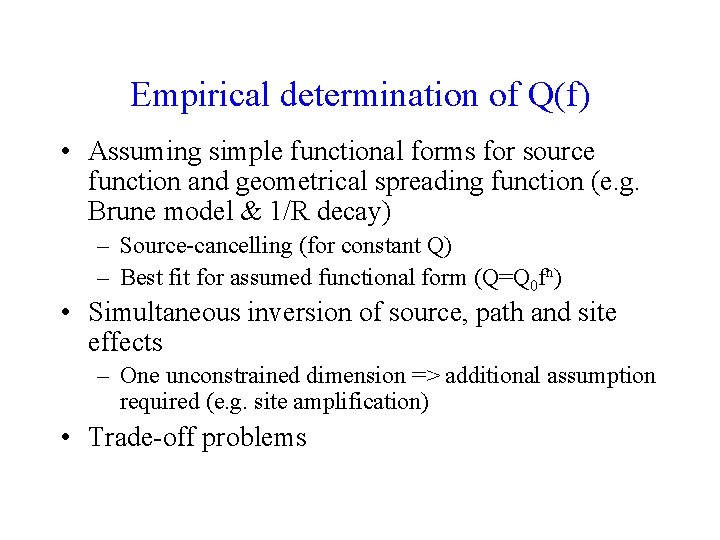 Empirical determination of Q(f)

• Assuming simple functional forms for source function and geometrical spreading function (e.g. Brune model & 1/R decay)
  – Source-cancelling (for constant Q)
  – Best fit for assumed functional form ($Q=Q_0f^n$)

• Simultaneous inversion of source, path and site effects
  – One unconstrained dimension => additional assumption required (e.g. site amplification)

• Trade-off problems